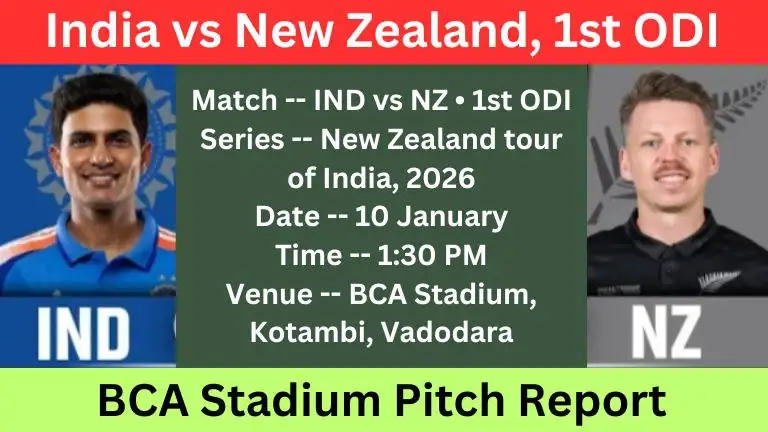 India vs New Zealand, 1st ODI

Match -- IND vs NZ • 1st ODI
Series -- New Zealand tour of India, 2026
Date -- 10 January
Time -- 1:30 PM
Venue -- BCA Stadium, Kotambi, Vadodara

IND

NZ

BCA Stadium Pitch Report